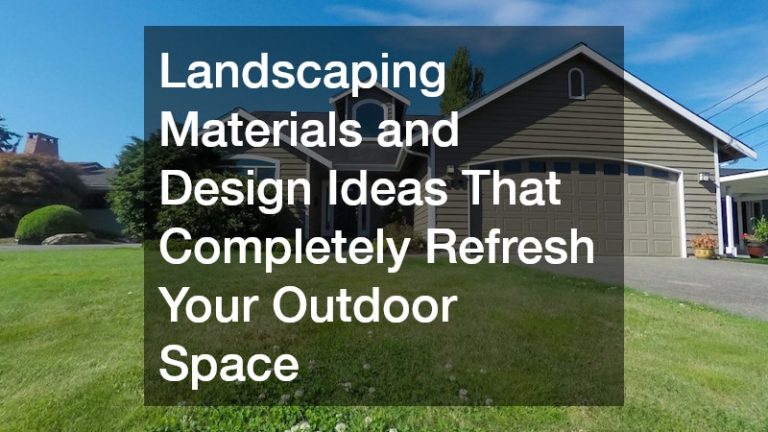 Landscaping Materials and Design Ideas That Completely Refresh Your Outdoor Space